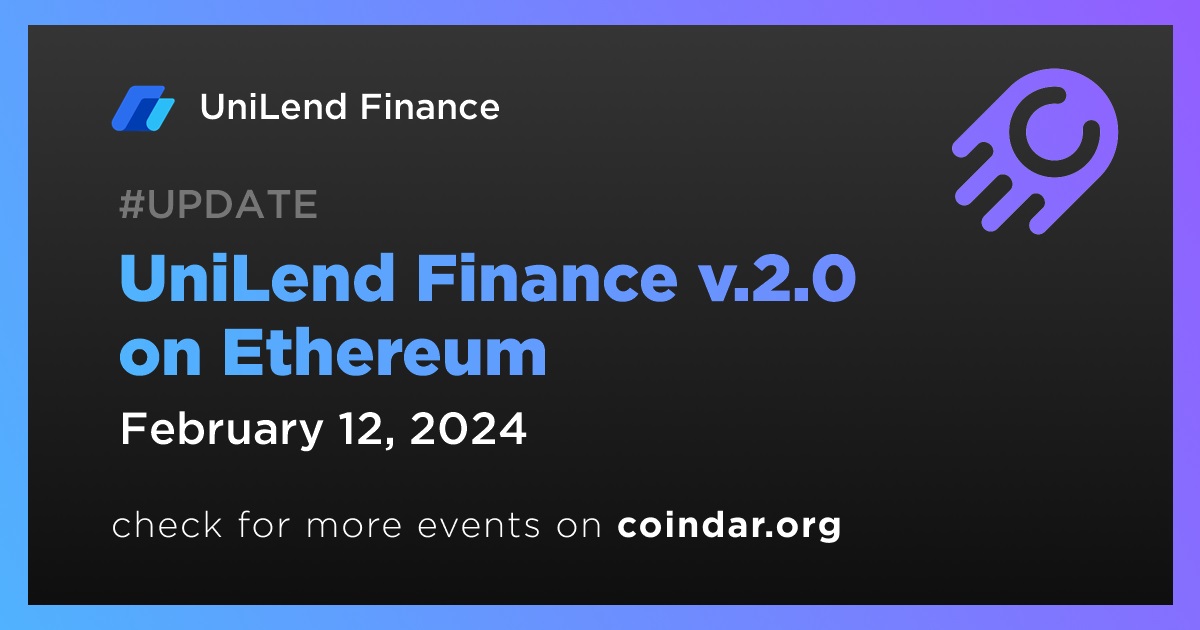 UniLend Finance

#UPDATE

UniLend Finance v.2.0 on Ethereum

February 12, 2024

check for more events on coindar.org